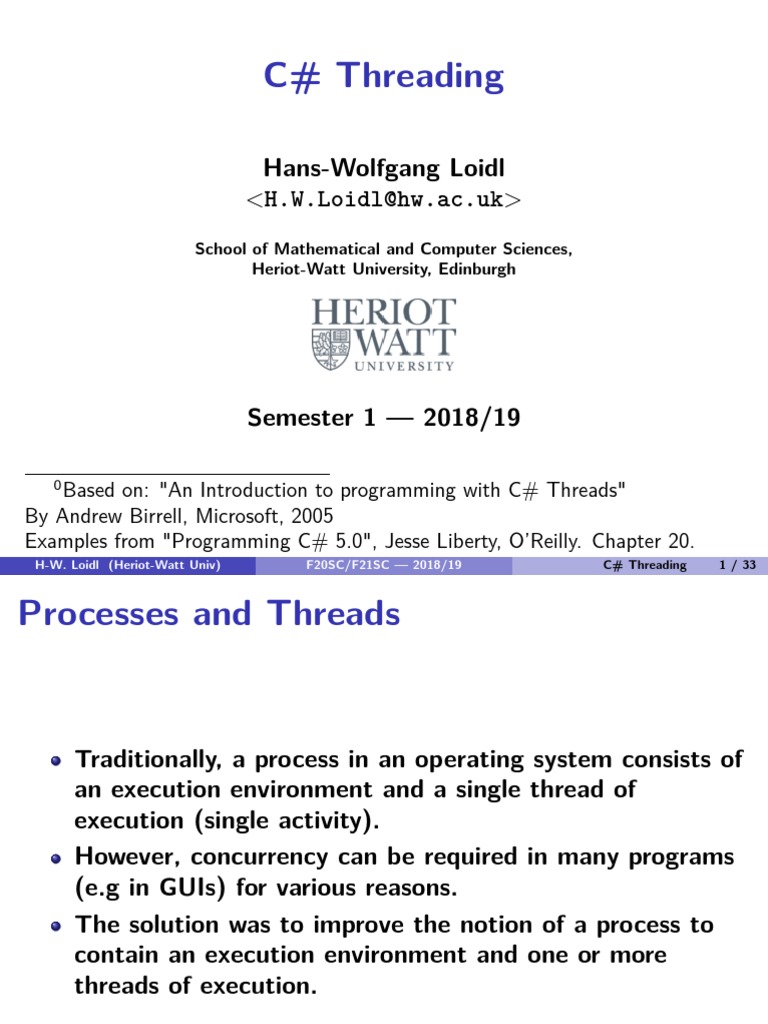 C# Threading

Hans-Wolfgang Loidl
<H.W.Loidl@hw.ac.uk>

School of Mathematical and Computer Sciences,
Heriot-Watt University, Edinburgh

HERIOT
WATT
UNIVERSITY

Semester 1 — 2018/19

$^0$Based on: "An Introduction to programming with C# Threads"
By Andrew Birrell, Microsoft, 2005
Examples from "Programming C# 5.0", Jesse Liberty, O'Reilly. Chapter 20.

H-W. Loidl (Heriot-Watt Univ) F20SC/F21SC — 2018/19 C# Threading 1 / 33

Processes and Threads

• Traditionally, a process in an operating system consists of an execution environment and a single thread of execution (single activity).
• However, concurrency can be required in many programs (e.g in GUIs) for various reasons.
• The solution was to improve the notion of a process to contain an execution environment and one or more threads of execution.